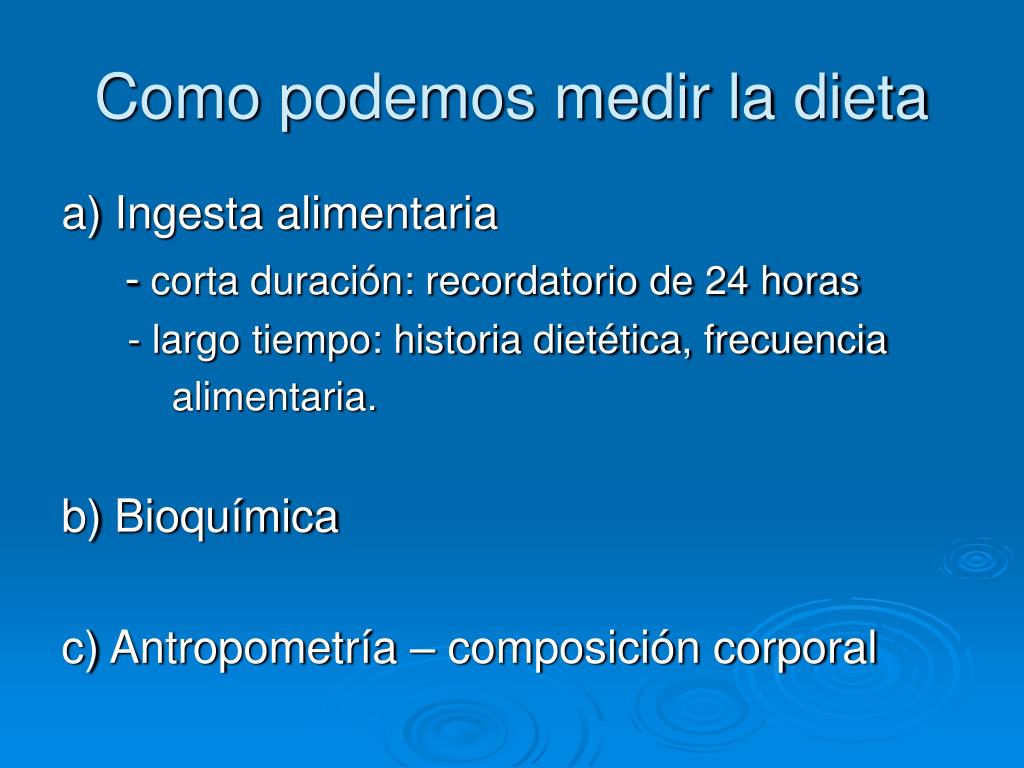 Como podemos medir la dieta

a) Ingesta alimentaria

- corta duración: recordatorio de 24 horas

- largo tiempo: historia dietética, frecuencia alimentaria.

b) Bioquímica

c) Antropometría – composición corporal